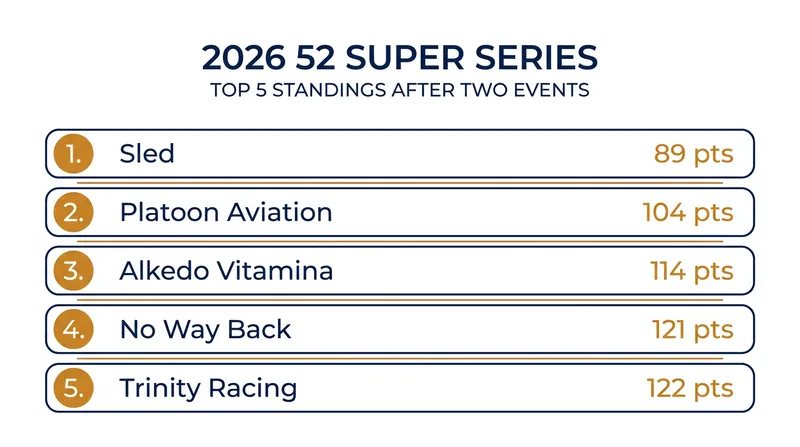 2026 52 SUPER SERIES
TOP 5 STANDINGS AFTER TWO EVENTS

1. Sled 89 pts

2. Platoon Aviation 104 pts

3. Alkedo Vitamina 114 pts

4. No Way Back 121 pts

5. Trinity Racing 122 pts